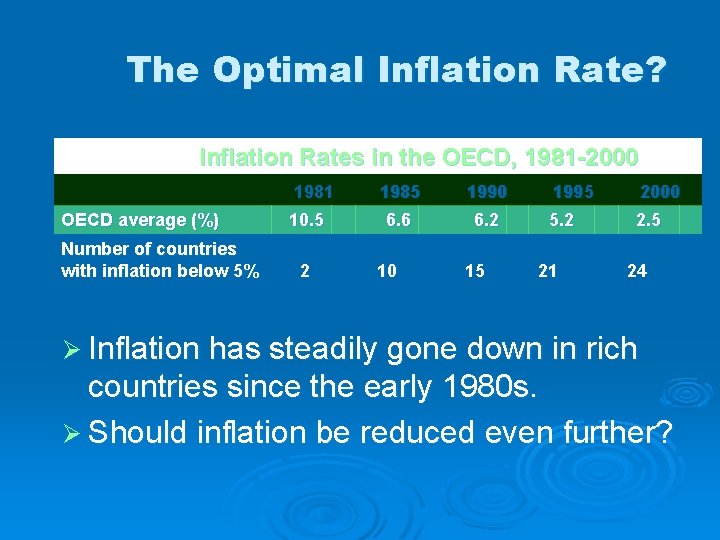 The Optimal Inflation Rate?

Inflation Rates in the OECD, 1981-2000

| | 1981 | 1985 | 1990 | 1995 | 2000 |
|---|---|---|---|---|---|
| OECD average (%) | 10.5 | 6.6 | 6.2 | 5.2 | 2.5 |
| Number of countries with inflation below 5% | 2 | 10 | 15 | 21 | 24 |

➢ Inflation has steadily gone down in rich countries since the early 1980s.

➢ Should inflation be reduced even further?